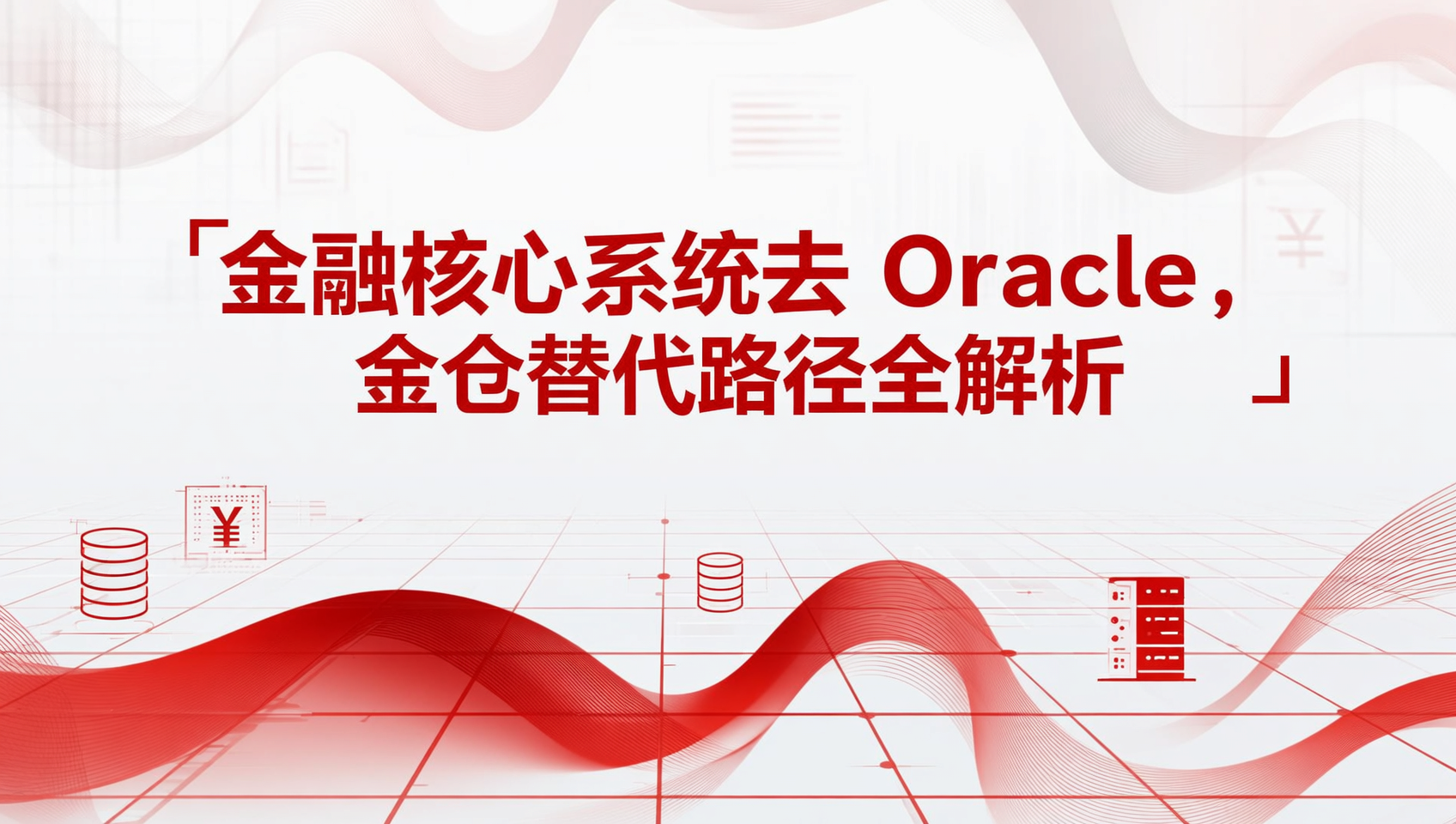 「金融核心系统去 Oracle，金仓替代路径全解析」

¥

¥